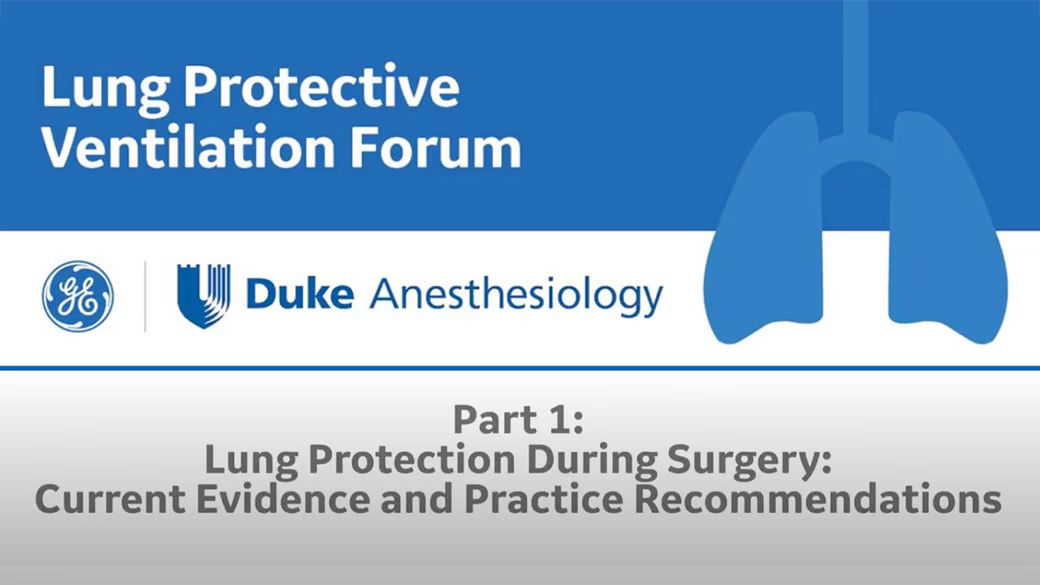 Lung Protective Ventilation Forum

GE

Duke Anesthesiology

Part 1:
Lung Protection During Surgery:
Current Evidence and Practice Recommendations